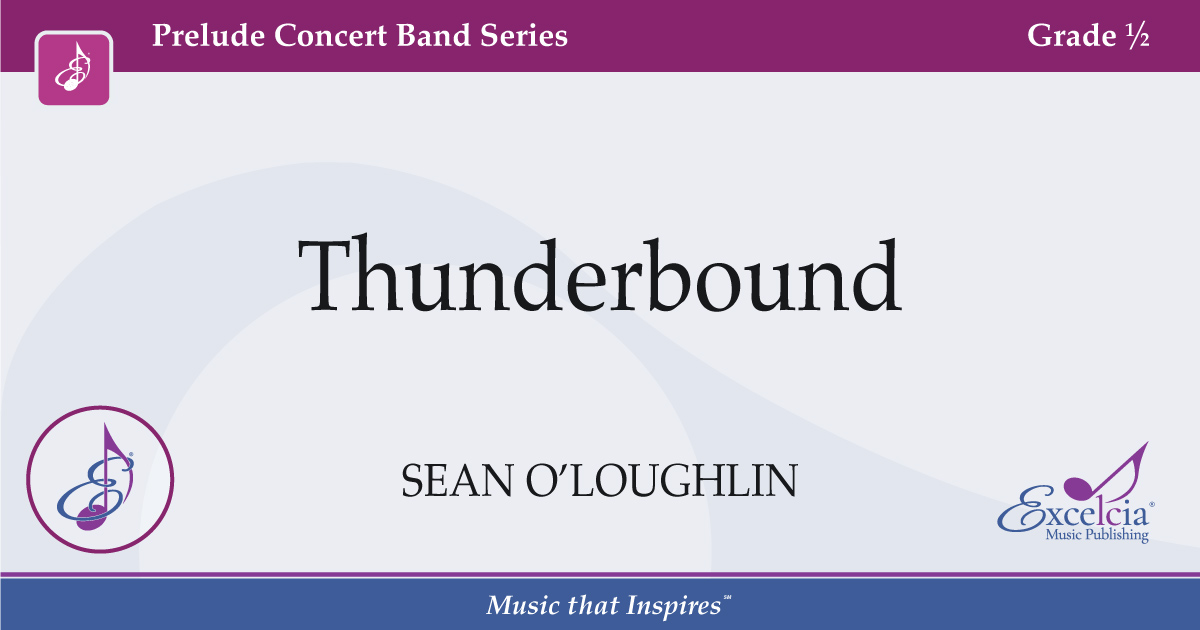 Prelude Concert Band Series

Grade ½

Thunderbound

SEAN O'LOUGHLIN

Excelcia®
Music Publishing

Music that Inspires℠